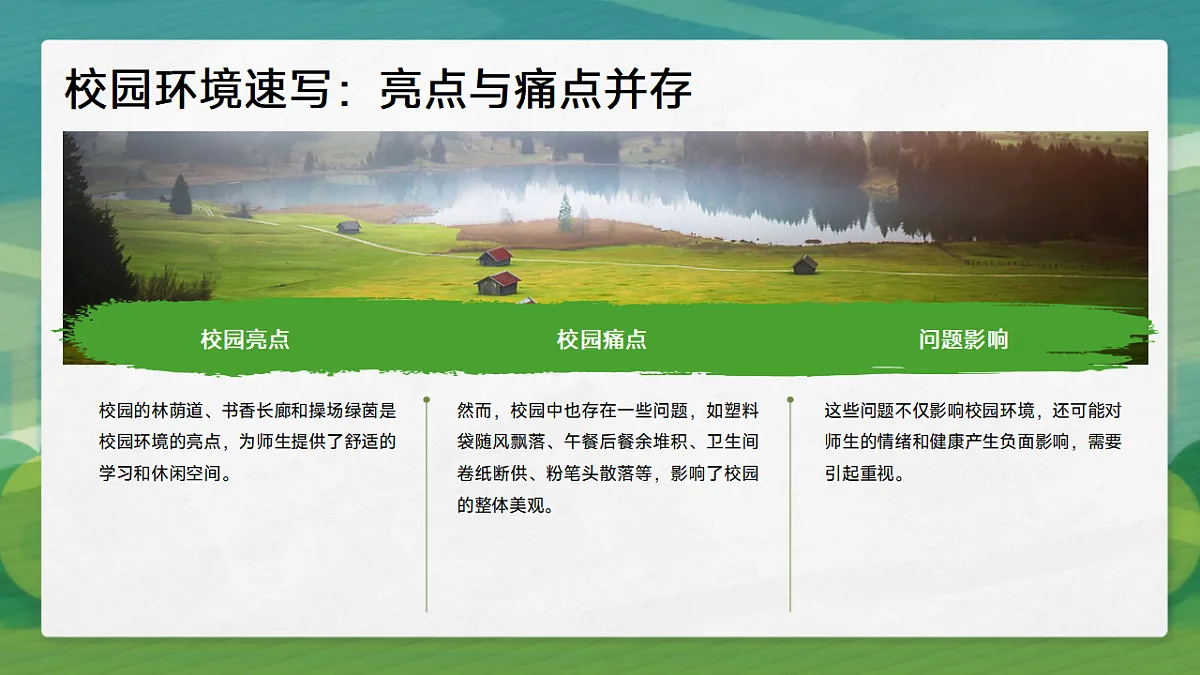 校园环境速写：亮点与痛点并存

校园亮点

校园的林荫道、书香长廊和操场绿茵是校园环境的亮点，为师生提供了舒适的学习和休闲空间。

校园痛点

然而，校园中也存在一些问题，如塑料袋随风飘落、午餐后餐余堆积、卫生间卷纸断供、粉笔头散落等，影响了校园的整体美观。

问题影响

这些问题不仅影响校园环境，还可能对师生的情绪和健康产生负面影响，需要引起重视。